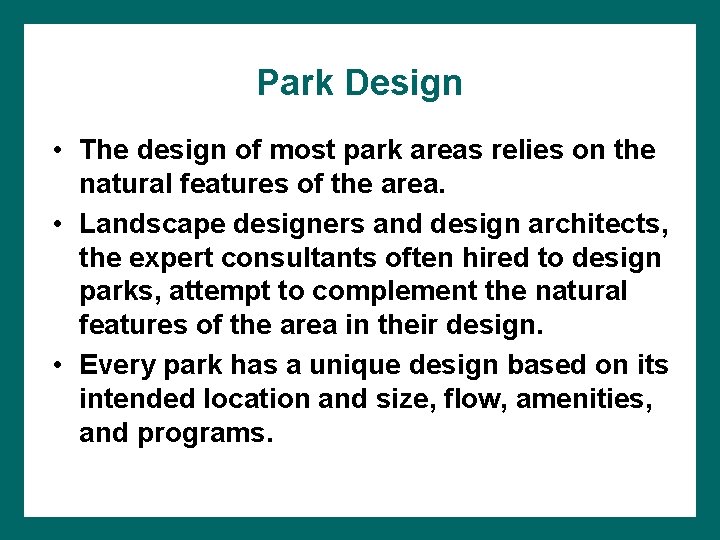 Park Design

• The design of most park areas relies on the natural features of the area.

• Landscape designers and design architects, the expert consultants often hired to design parks, attempt to complement the natural features of the area in their design.

• Every park has a unique design based on its intended location and size, flow, amenities, and programs.